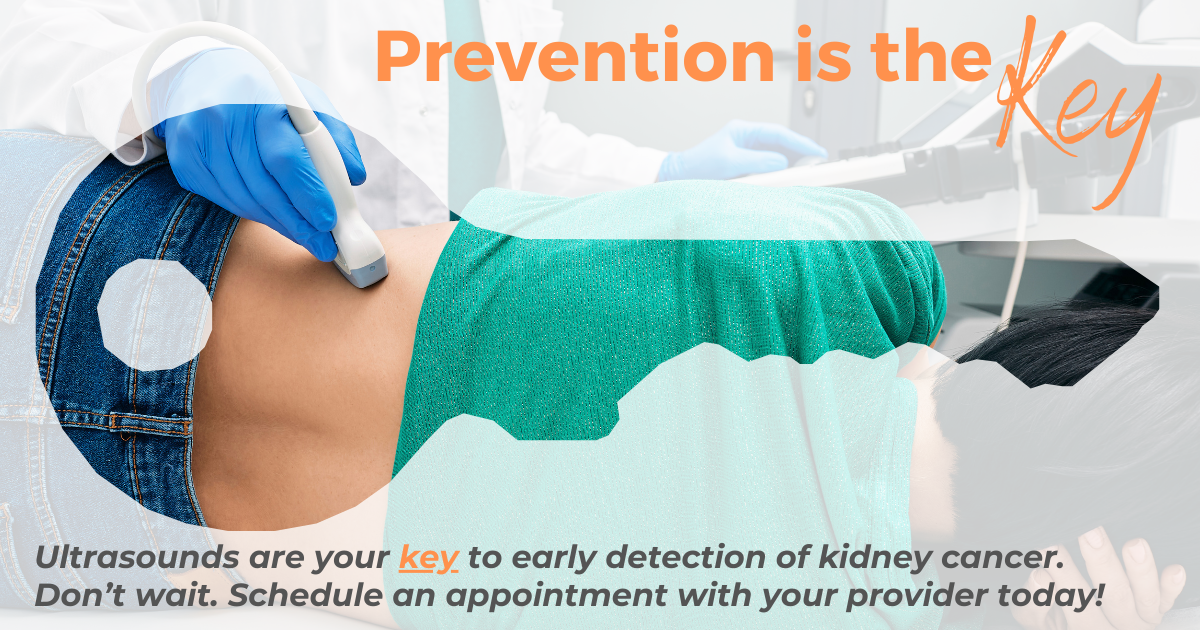 Prevention is the Key

Ultrasounds are your key to early detection of kidney cancer. Don't wait. Schedule an appointment with your provider today!